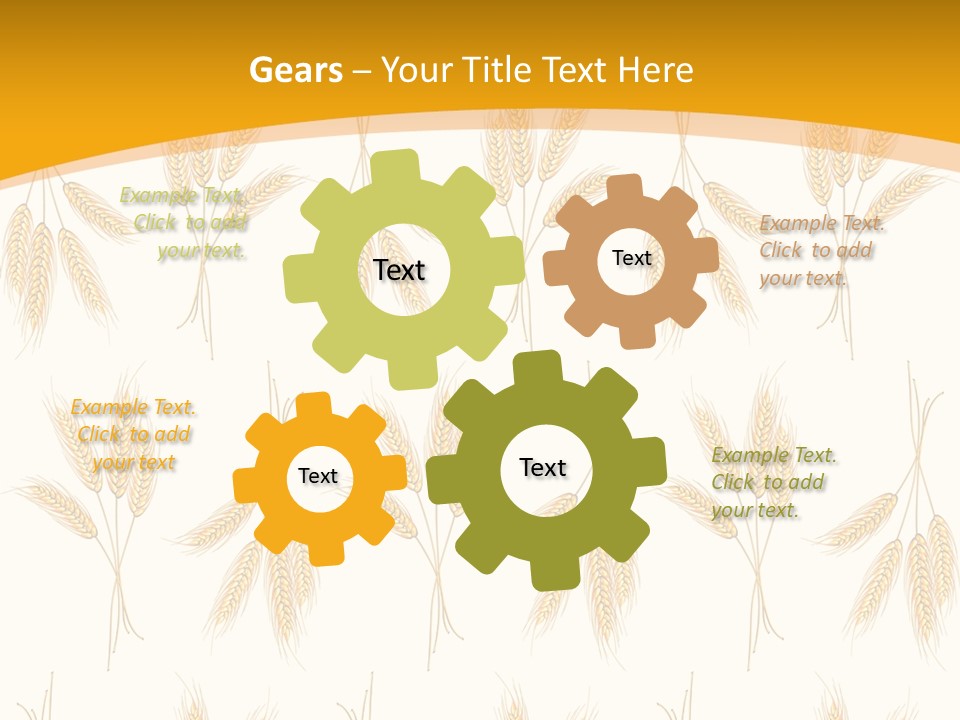 Gears – Your Title Text Here

Example Text. Click to add your text.

Text

Text

Example Text. Click to add your text.

Example Text. Click to add your text

Text

Text

Example Text. Click to add your text.